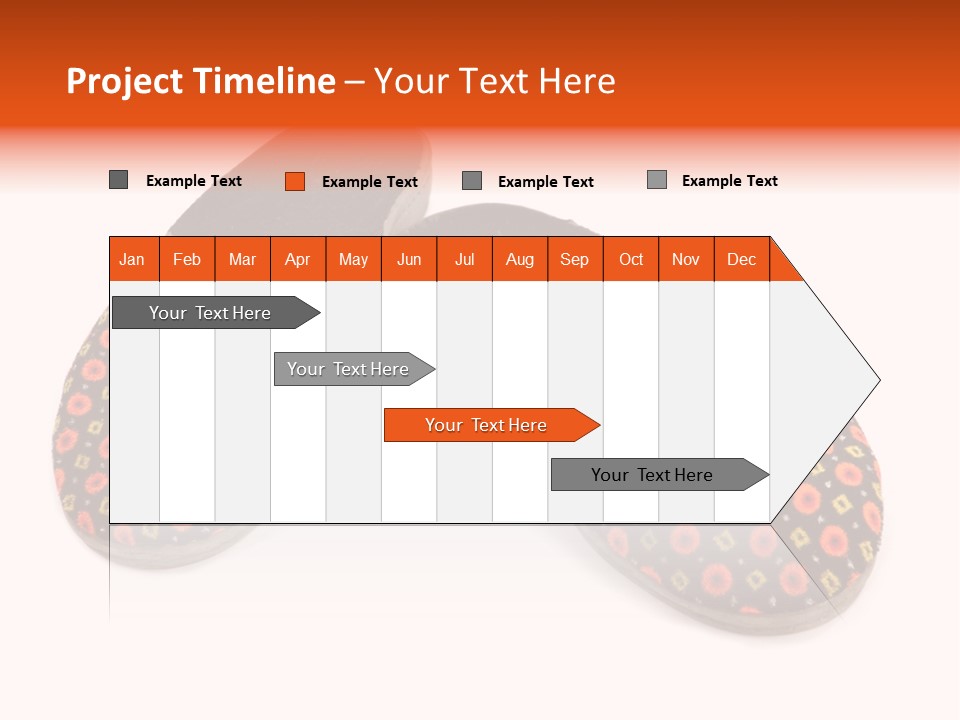 Project Timeline – Your Text Here

Example Text
Example Text
Example Text
Example Text

| Jan | Feb | Mar | Apr | May | Jun | Jul | Aug | Sep | Oct | Nov | Dec |
|---|---|---|---|---|---|---|---|---|---|---|---|

Your Text Here

Your Text Here

Your Text Here

Your Text Here